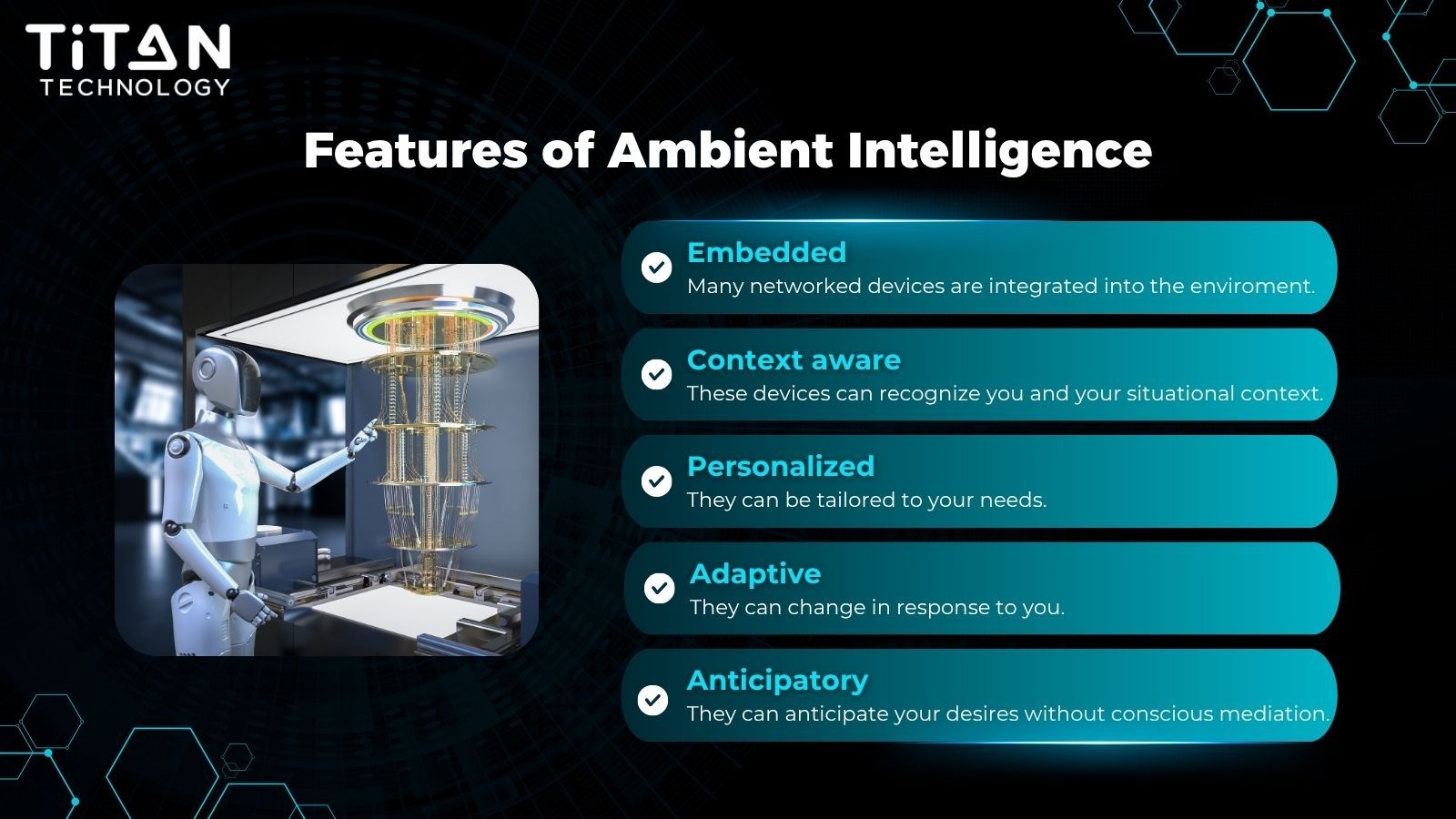 TiTAN
TECHNOLOGY

Features of Ambient Intelligence

Embedded
Many networked devices are integrated into the enviroment.

Context aware
These devices can recognize you and your situational context.

Personalized
They can be tailored to your needs.

Adaptive
They can change in response to you.

Anticipatory
They can anticipate your desires without conscious mediation.